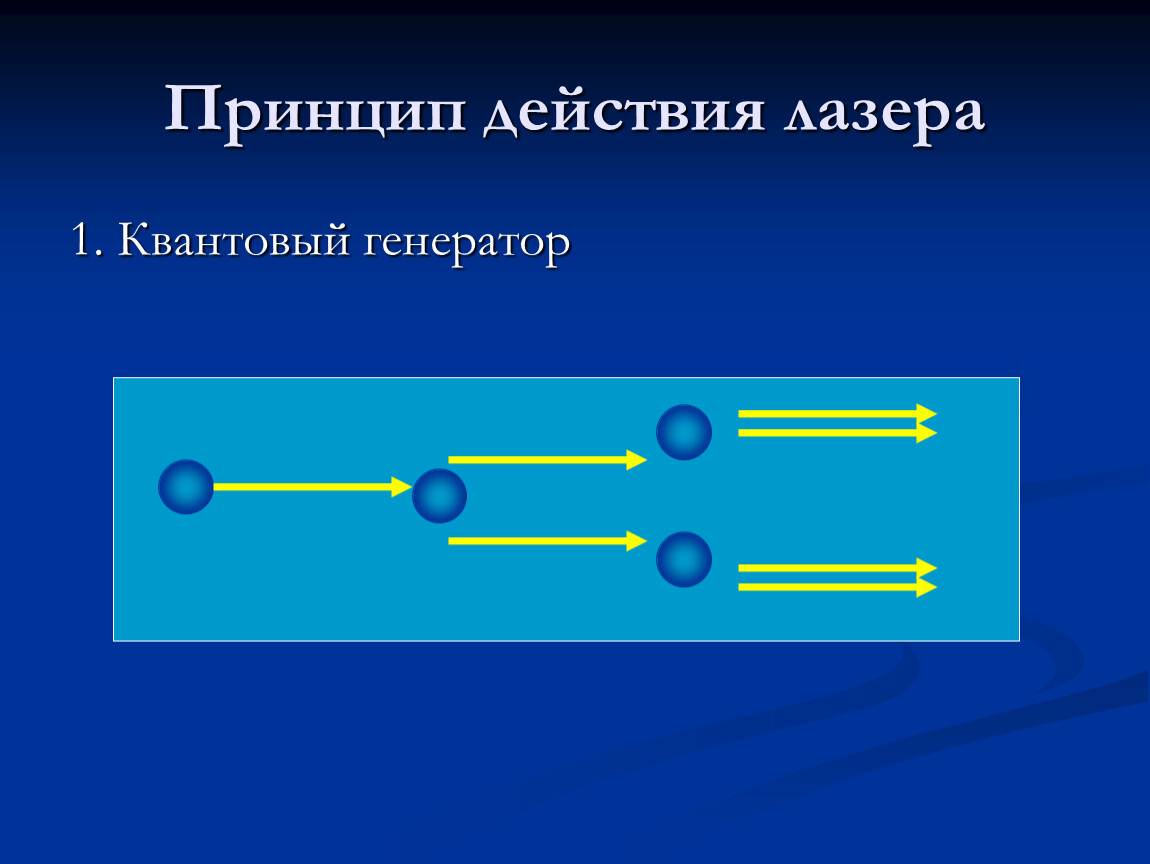 Принцип действия лазера

1. Квантовый генератор